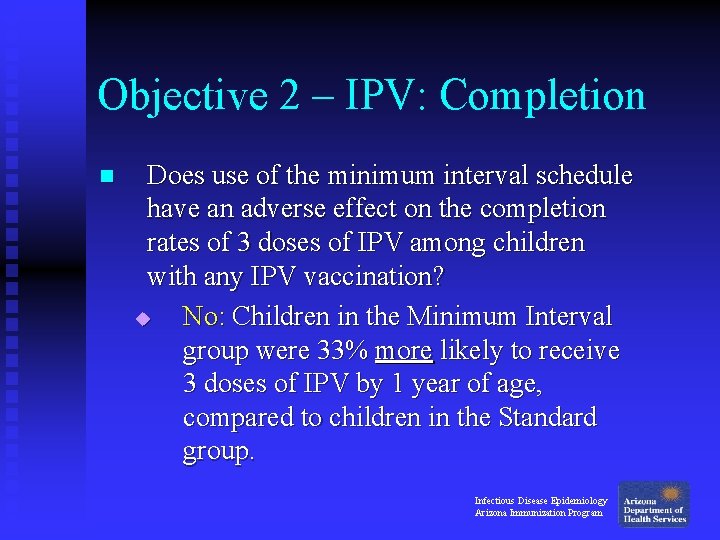 Objective 2 – IPV: Completion

Does use of the minimum interval schedule have an adverse effect on the completion rates of 3 doses of IPV among children with any IPV vaccination?

No: Children in the Minimum Interval group were 33% more likely to receive 3 doses of IPV by 1 year of age, compared to children in the Standard group.

Infectious Disease Epidemiology
Arizona Immunization Program

Arizona Department of Health Services